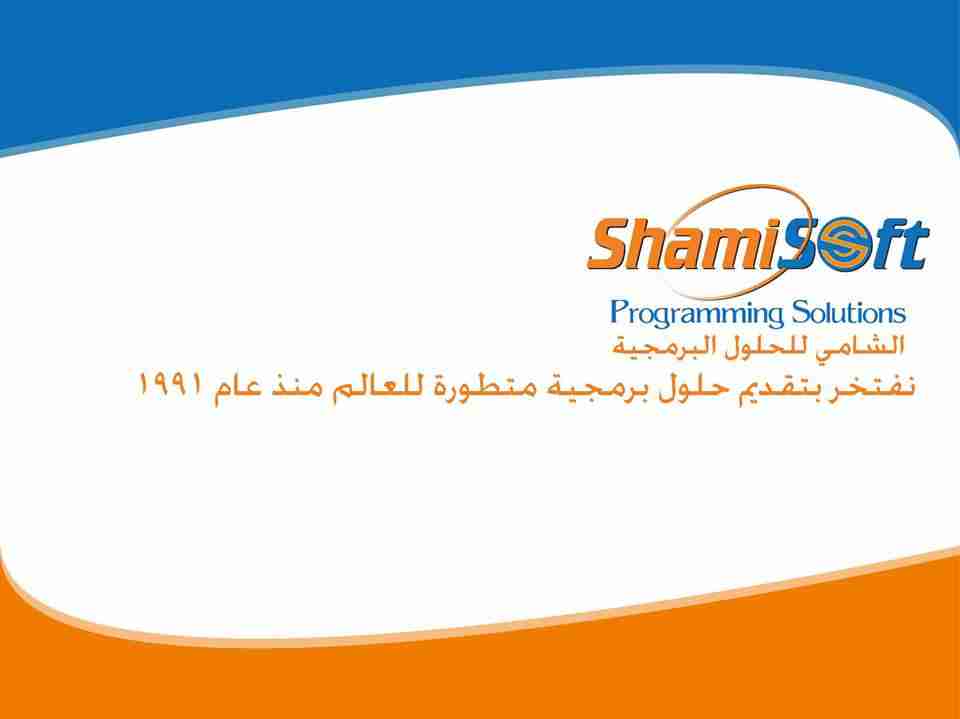 ShamiSoft
Programming Solutions
الشامي للحلول البرمجية
نفتخر بتقديم حلول برمجية متطورة للعالم منذ عام ١٩٩١